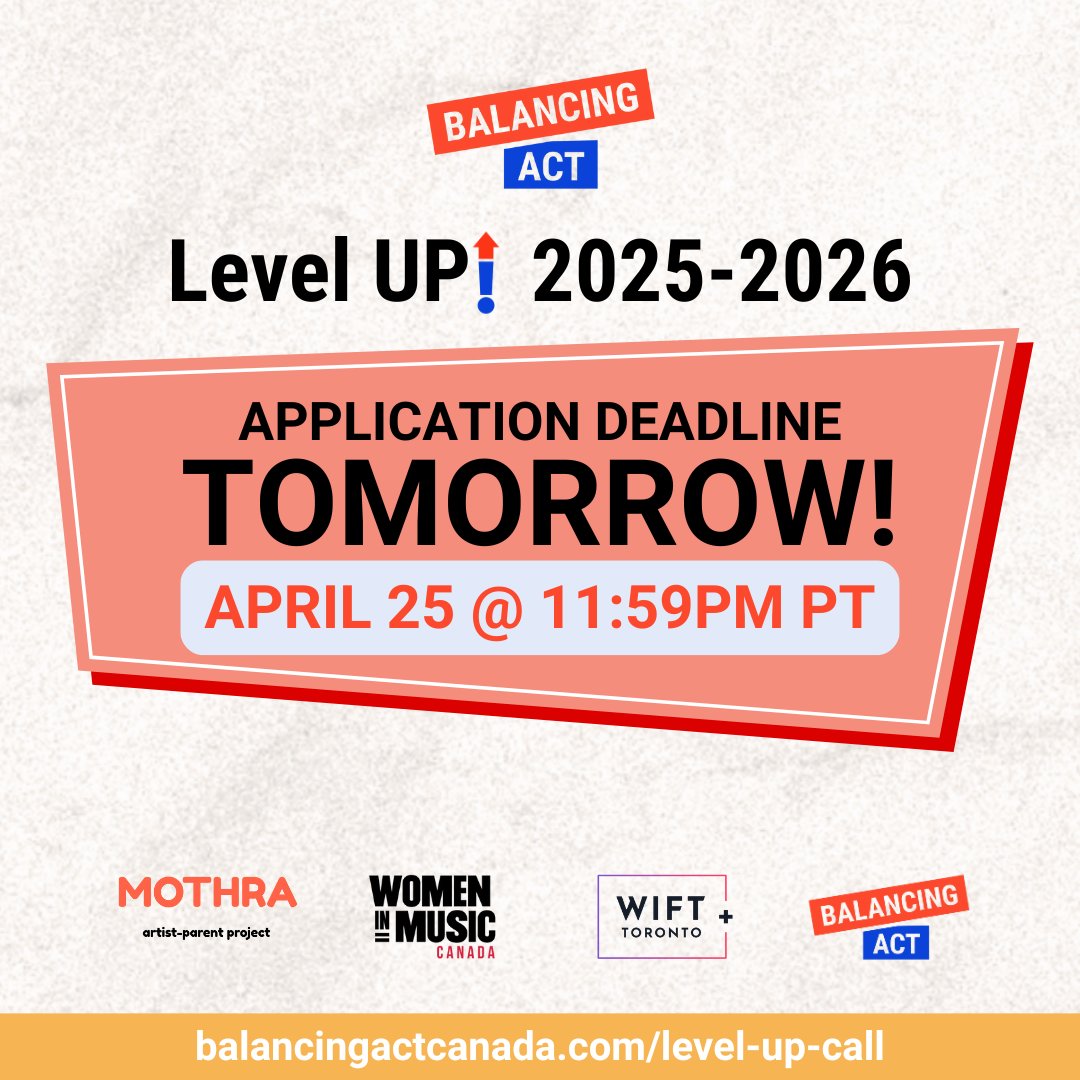 BALANCING ACT

Level UP! 2025-2026

APPLICATION DEADLINE
TOMORROW!
APRIL 25 @ 11:59PM PT

MOTHRA
artist-parent project

WOMEN IN MUSIC CANADA

WIFT + TORONTO

BALANCING ACT

balancingactcanada.com/level-up-call